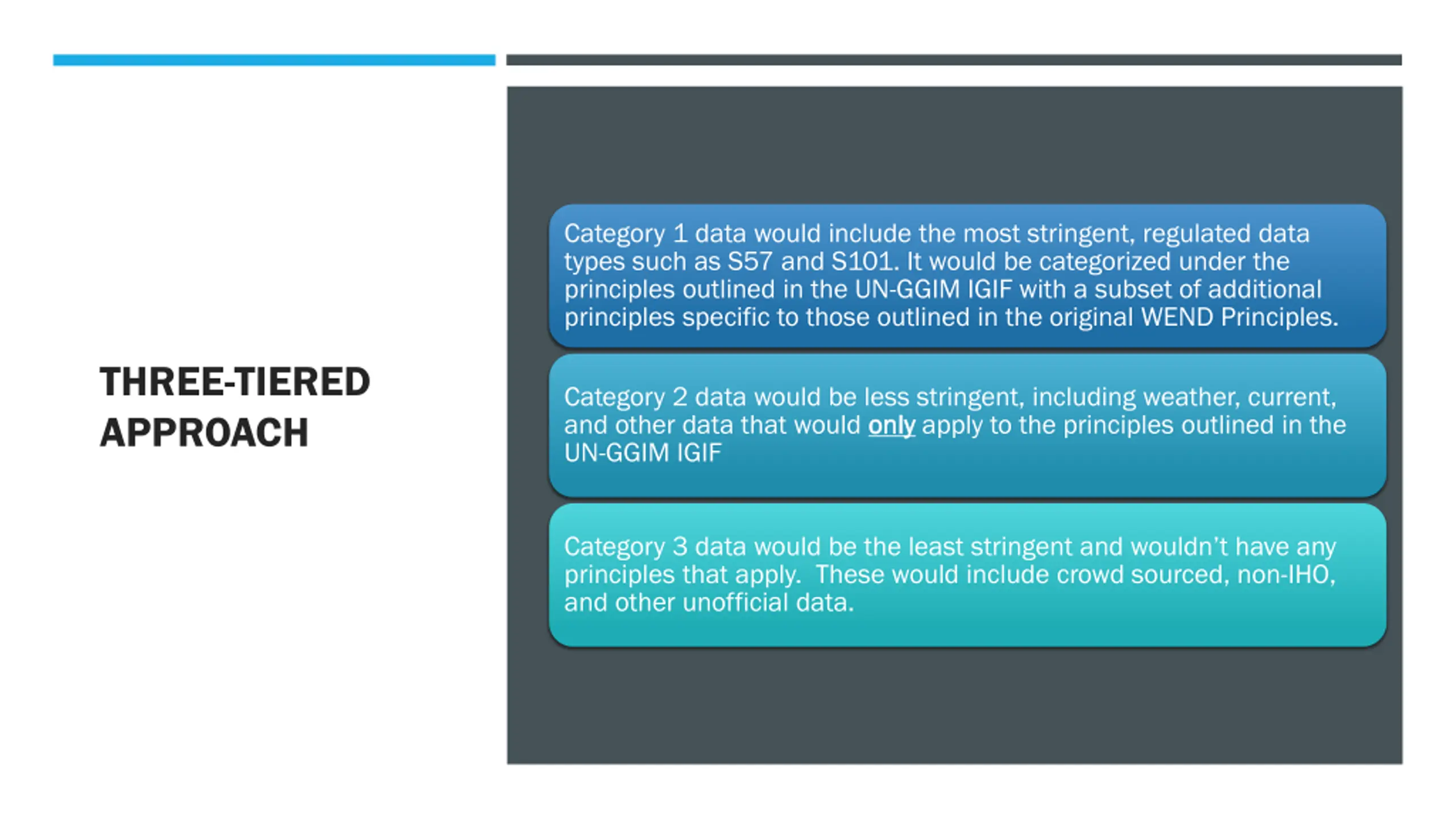 THREE-TIERED APPROACH

Category 1 data would include the most stringent, regulated data types such as S57 and S101. It would be categorized under the principles outlined in the UN-GGIM IGIF with a subset of additional principles specific to those outlined in the original WEND Principles.

Category 2 data would be less stringent, including weather, current, and other data that would only apply to the principles outlined in the UN-GGIM IGIF

Category 3 data would be the least stringent and wouldn't have any principles that apply.  These would include crowd sourced, non-IHO, and other unofficial data.